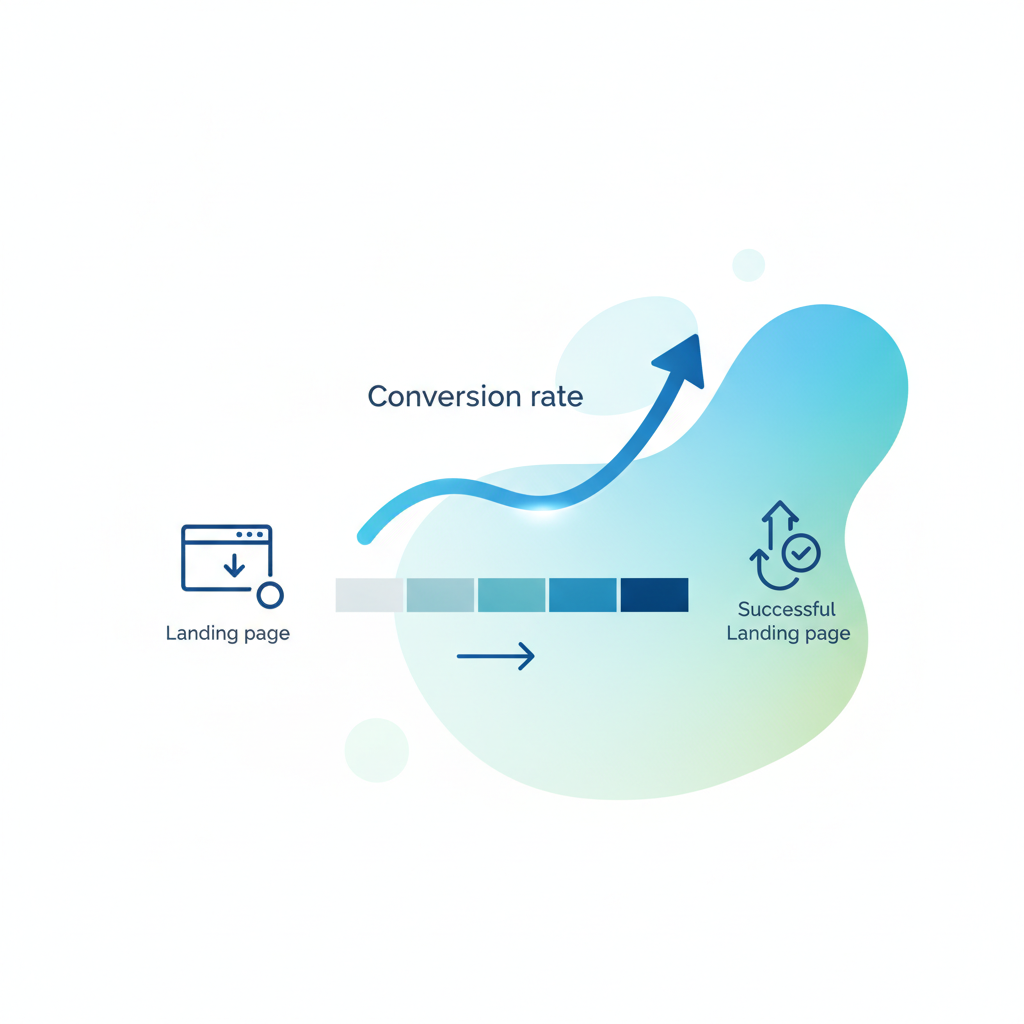 Conversion rate

Landing page

Successful Landing page